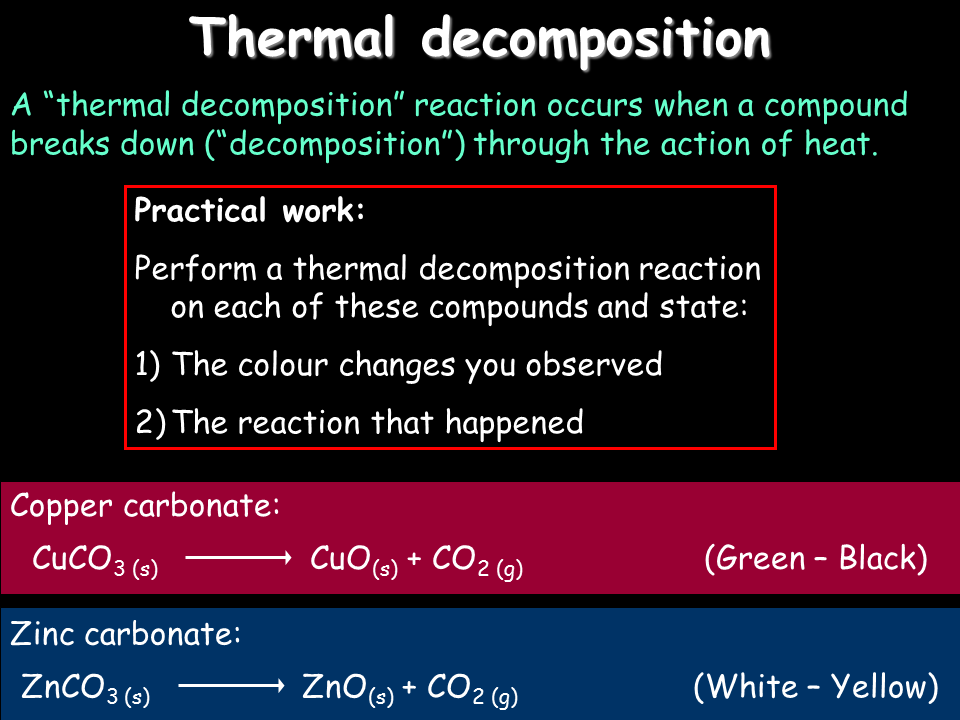 Thermal decomposition

A “thermal decomposition” reaction occurs when a compound breaks down (“decomposition”) through the action of heat.

Practical work:

Perform a thermal decomposition reaction on each of these compounds and state:

1) The colour changes you observed

2) The reaction that happened

Copper carbonate:

$CuCO_{3\,(s)} \longrightarrow CuO_{(s)} + CO_{2\,(g)}$ (Green – Black)

Zinc carbonate:

$ZnCO_{3\,(s)} \longrightarrow ZnO_{(s)} + CO_{2\,(g)}$ (White – Yellow)